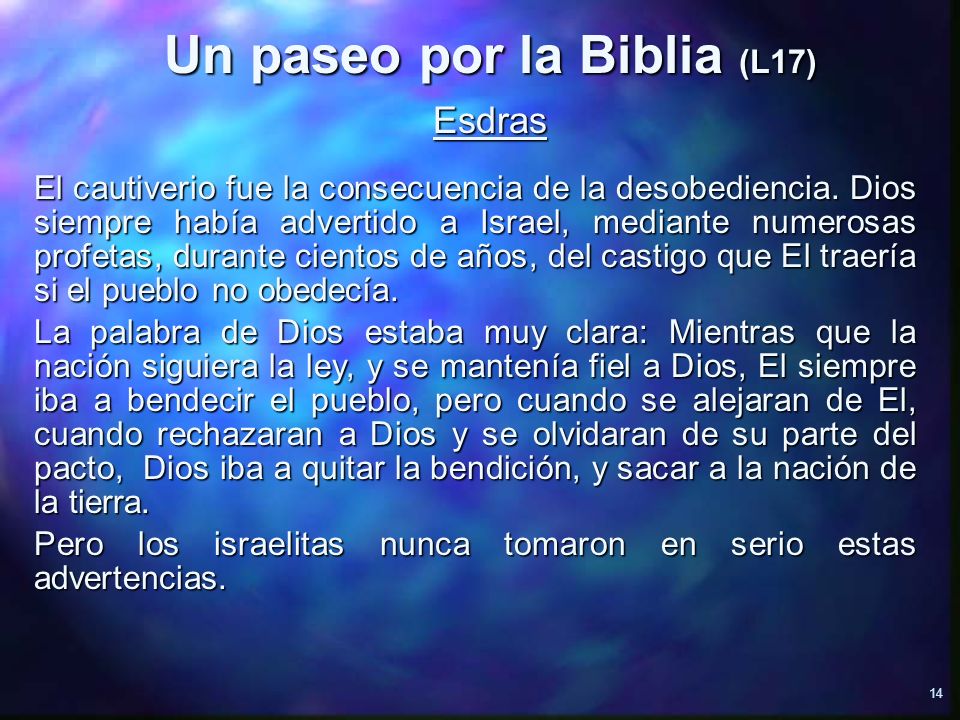 Un paseo por la Biblia (L17)

Esdras

El cautiverio fue la consecuencia de la desobediencia. Dios siempre había advertido a Israel, mediante numerosas profetas, durante cientos de años, del castigo que El traería si el pueblo no obedecía.

La palabra de Dios estaba muy clara: Mientras que la nación siguiera la ley, y se mantenía fiel a Dios, El siempre iba a bendecir el pueblo, pero cuando se alejaran de El, cuando rechazaran a Dios y se olvidaran de su parte del pacto, Dios iba a quitar la bendición, y sacar a la nación de la tierra.

Pero los israelitas nunca tomaron en serio estas advertencias.

14